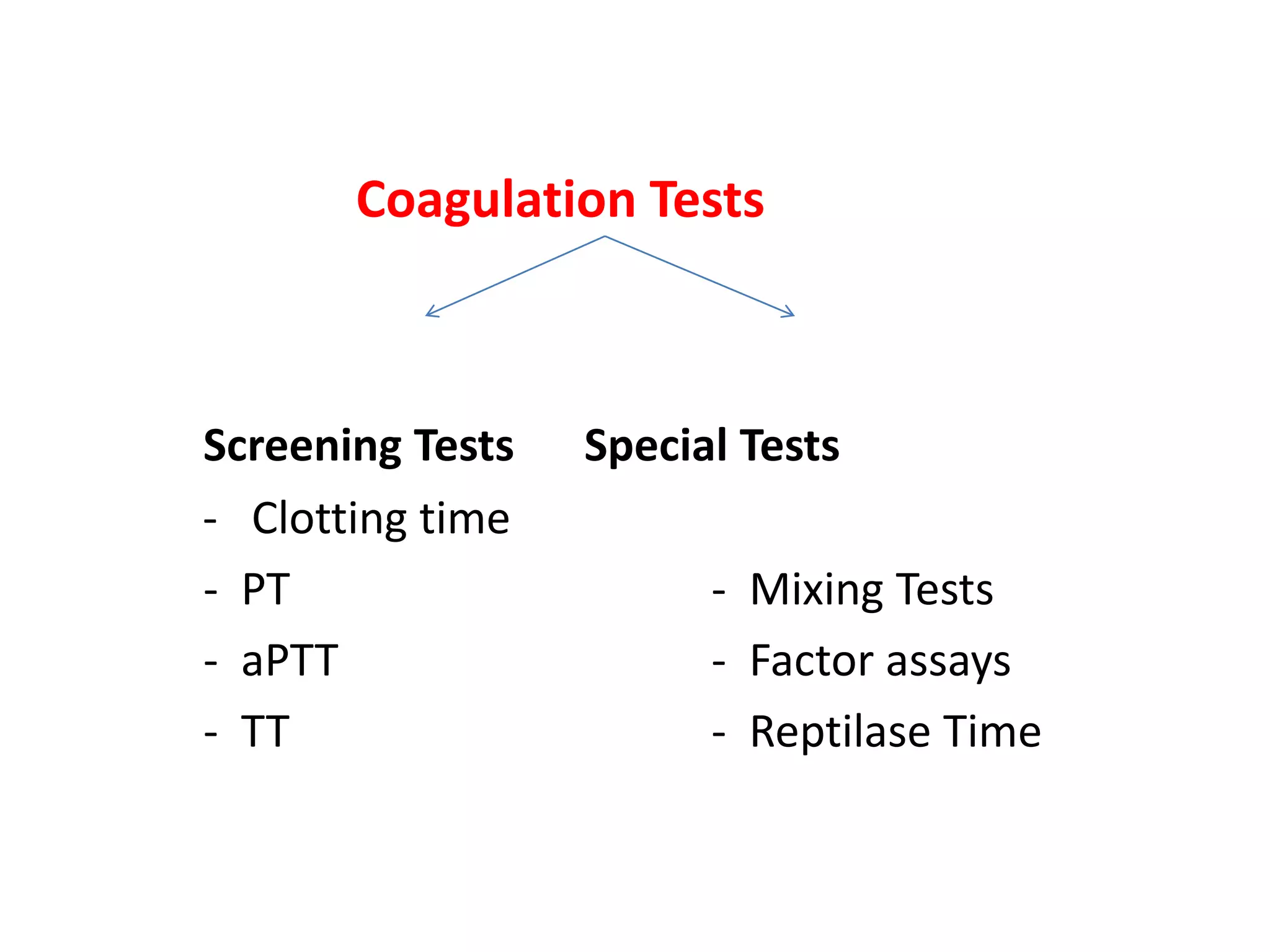 Coagulation Tests

Screening Tests

- Clotting time
- PT
- aPTT
- TT

Special Tests

- Mixing Tests
- Factor assays
- Reptilase Time